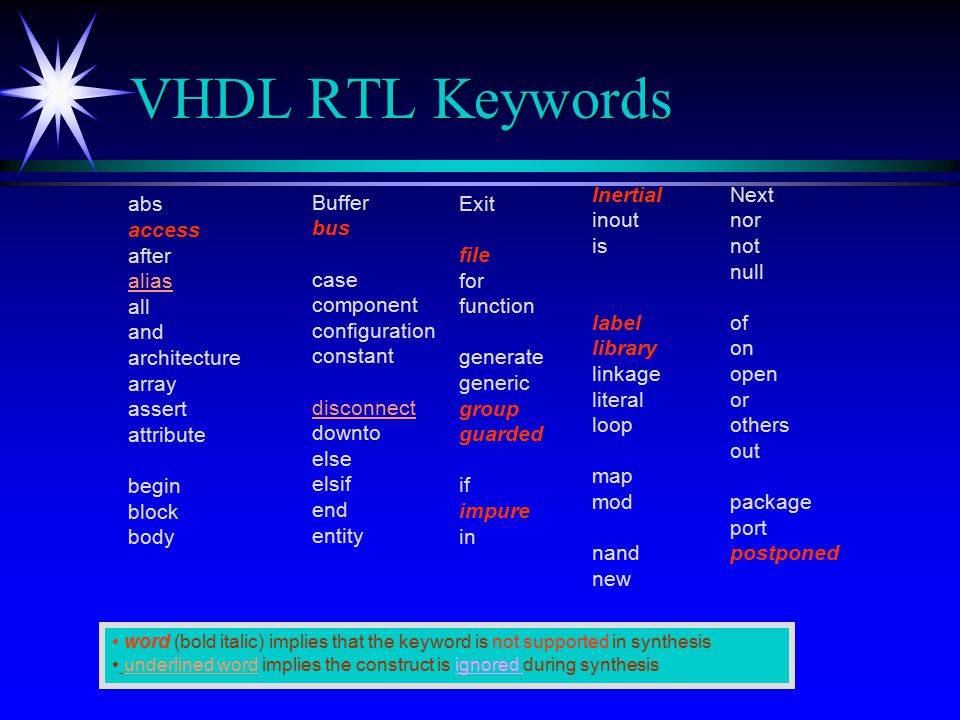 VHDL RTL Keywords

abs
access
after
alias
all
and
architecture
array
assert
attribute

begin
block
body

Buffer
bus

case
component
configuration
constant

disconnect
downto
else
elsif
end
entity

Exit

file
for
function

generate
generic
group
guarded

if
impure
in

Inertial
inout
is

label
library
linkage
literal
loop

map
mod

nand
new

Next
nor
not
null

of
on
open
or
others
out

package
port
postponed

• word (bold italic) implies that the keyword is not supported in synthesis
• underlined word implies the construct is ignored during synthesis